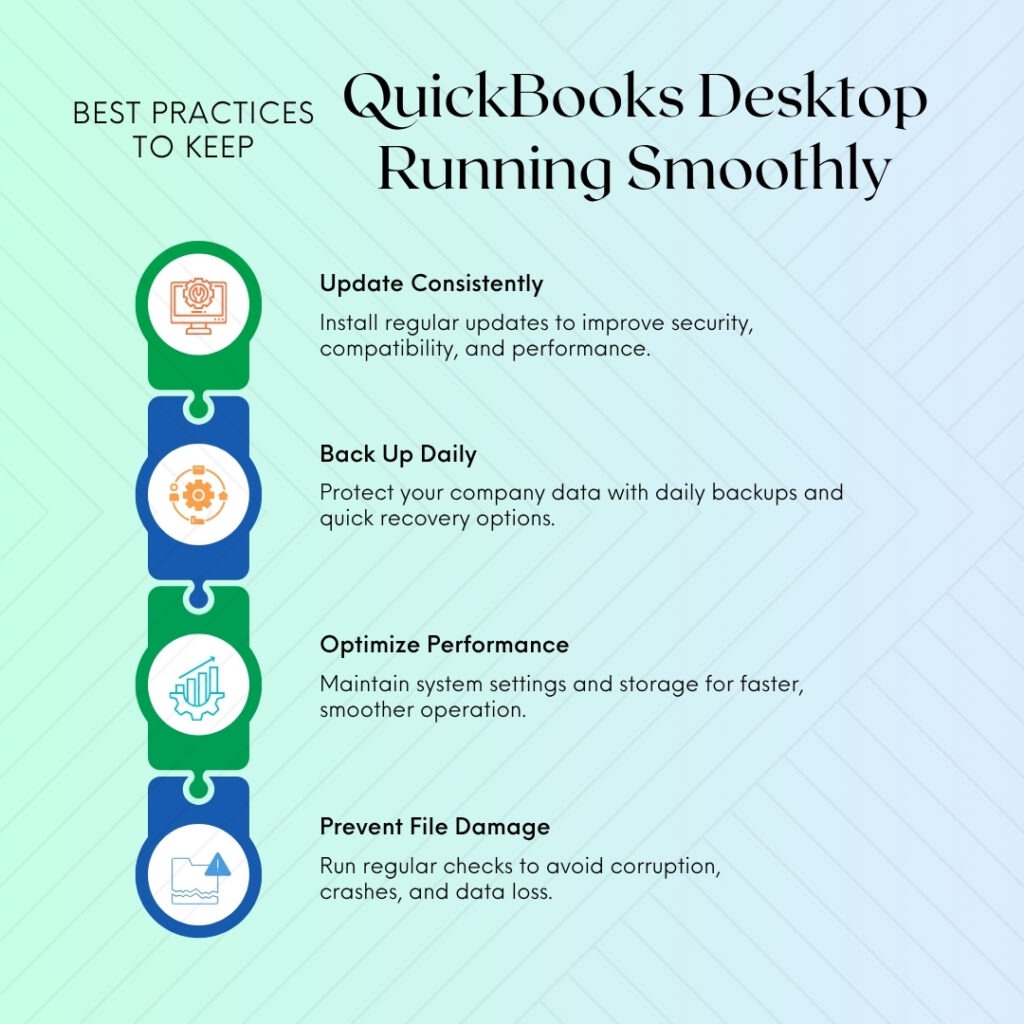 BEST PRACTICES TO KEEP

QuickBooks Desktop Running Smoothly

Update Consistently

Install regular updates to improve security, compatibility, and performance.

Back Up Daily

Protect your company data with daily backups and quick recovery options.

Optimize Performance

Maintain system settings and storage for faster, smoother operation.

Prevent File Damage

Run regular checks to avoid corruption, crashes, and data loss.